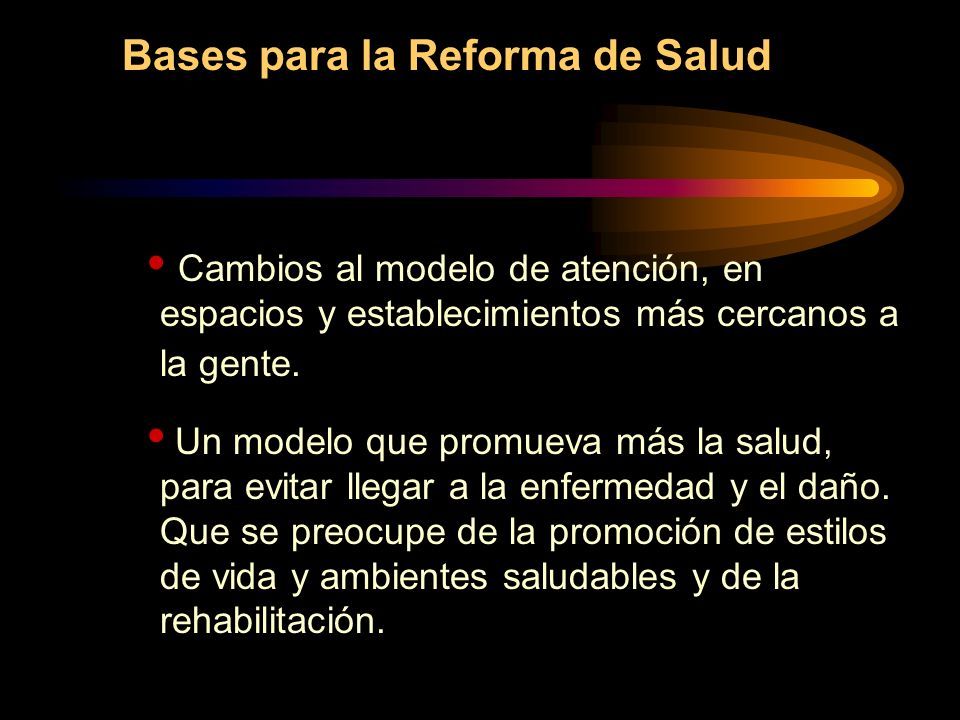 Bases para la Reforma de Salud

• Cambios al modelo de atención, en espacios y establecimientos más cercanos a la gente.

• Un modelo que promueva más la salud, para evitar llegar a la enfermedad y el daño. Que se preocupe de la promoción de estilos de vida y ambientes saludables y de la rehabilitación.